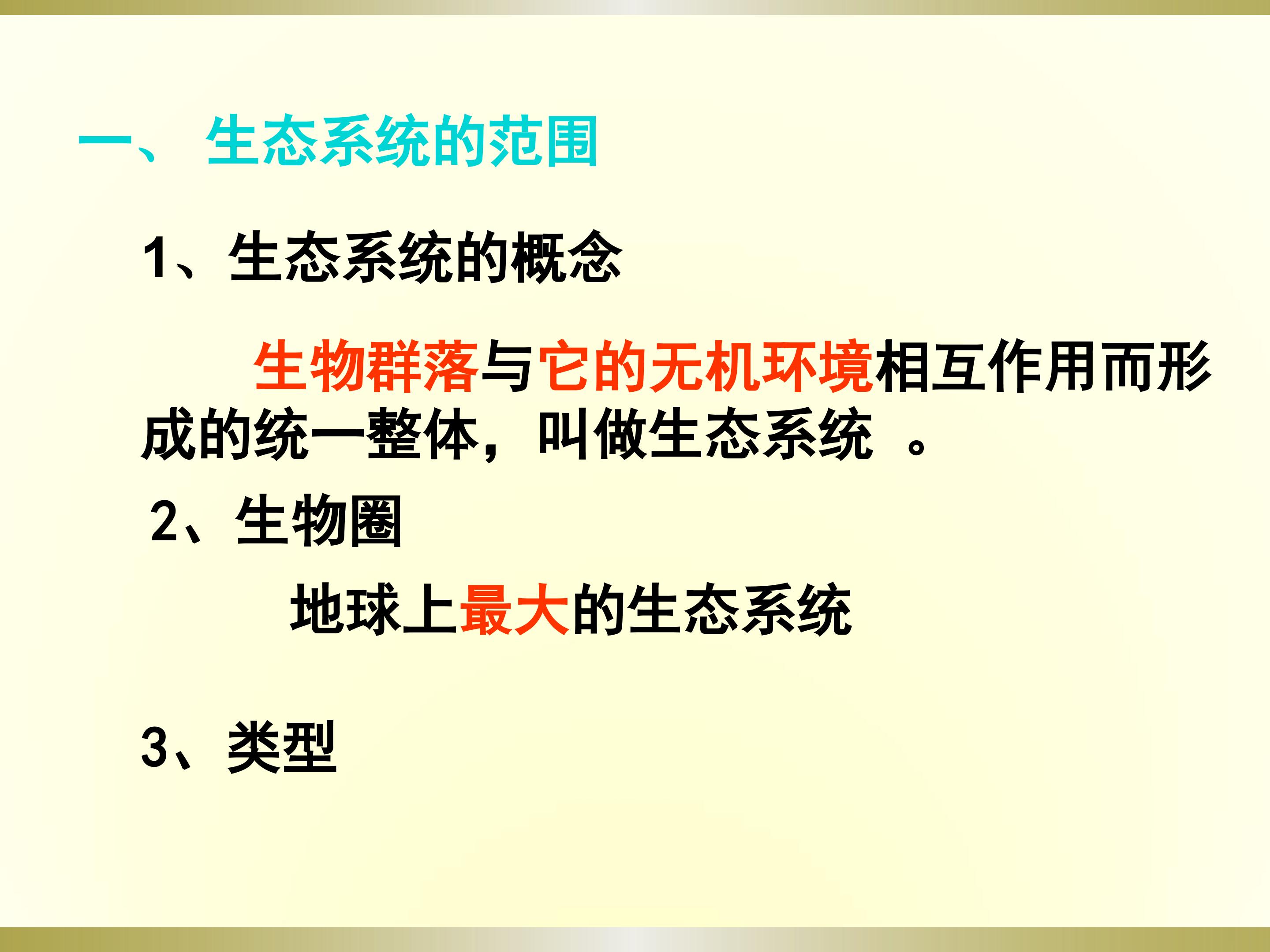 一、生态系统的范围

1、生态系统的概念

生物群落与它的无机环境相互作用而形成的统一整体，叫做生态系统。

2、生物圈

地球上最大的生态系统

3、类型